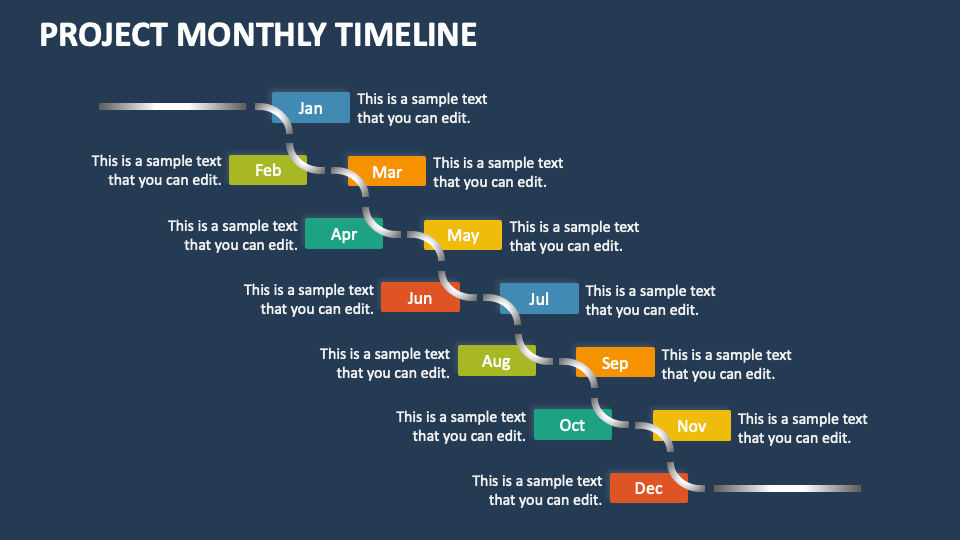 PROJECT MONTHLY TIMELINE

Jan This is a sample text that you can edit.

This is a sample text that you can edit. Feb

Mar This is a sample text that you can edit.

This is a sample text that you can edit. Apr

May This is a sample text that you can edit.

This is a sample text that you can edit. Jun

Jul This is a sample text that you can edit.

This is a sample text that you can edit. Aug

Sep This is a sample text that you can edit.

This is a sample text that you can edit. Oct

Nov This is a sample text that you can edit.

This is a sample text that you can edit. Dec